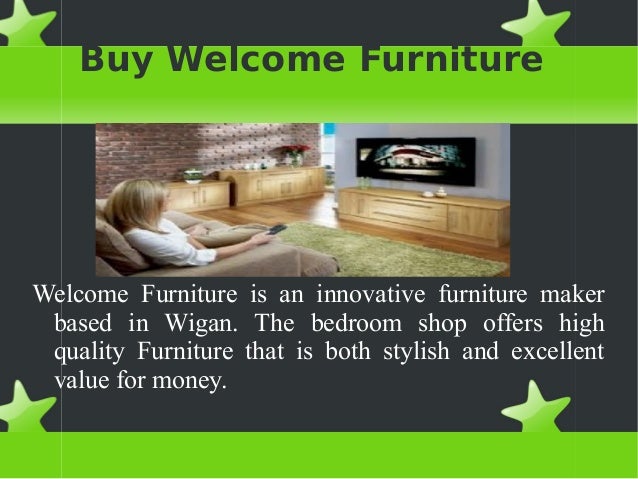 Buy Welcome Furniture

Welcome Furniture is an innovative furniture maker based in Wigan. The bedroom shop offers high quality Furniture that is both stylish and excellent value for money.